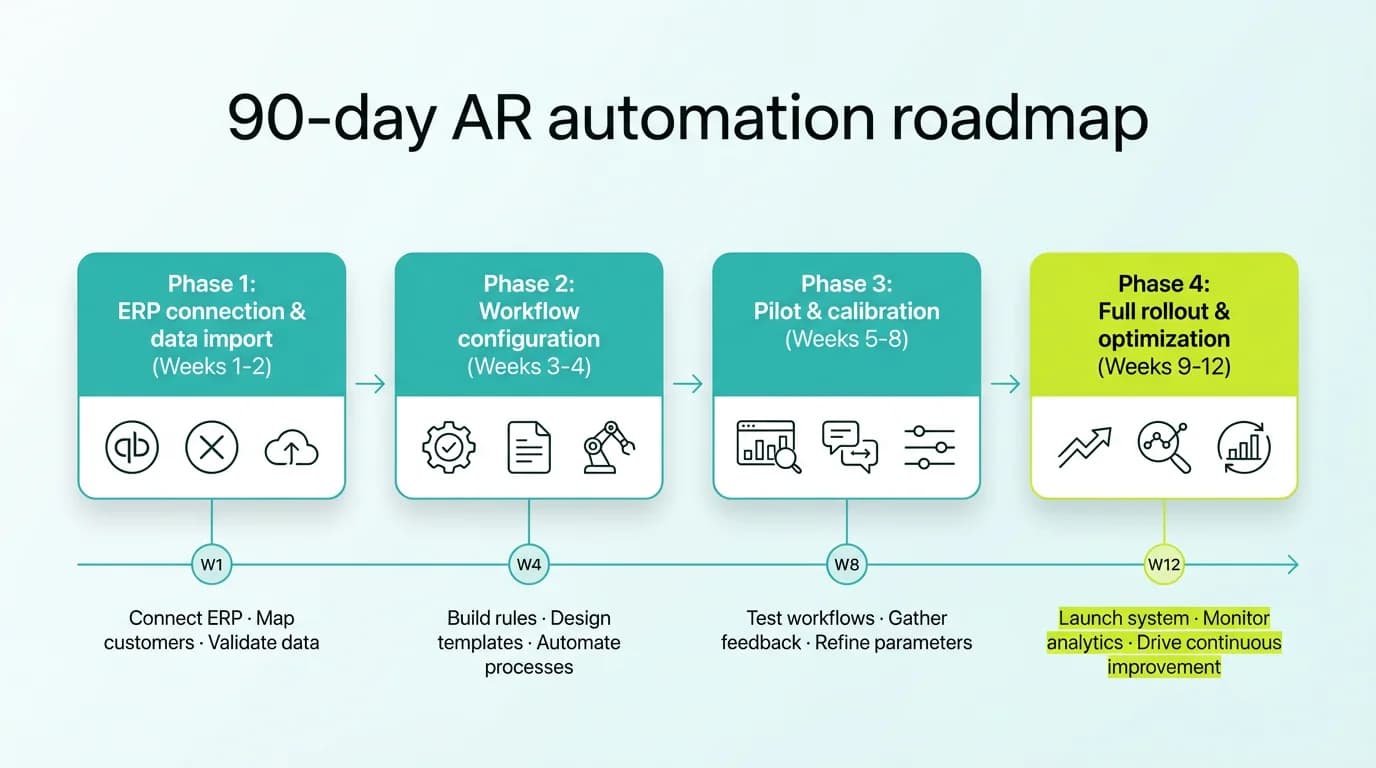 90-day AR automation roadmap

Phase 1:
ERP connection & data import
(Weeks 1-2)

Phase 2:
Workflow configuration
(Weeks 3-4)

Phase 3:
Pilot & calibration
(Weeks 5-8)

Phase 4:
Full rollout & optimization
(Weeks 9-12)

W1

W4

W8

W12

Connect ERP · Map customers · Validate data

Build rules · Design templates · Automate processes

Test workflows · Gather feedback · Refine parameters

Launch system · Monitor analytics · Drive continuous improvement